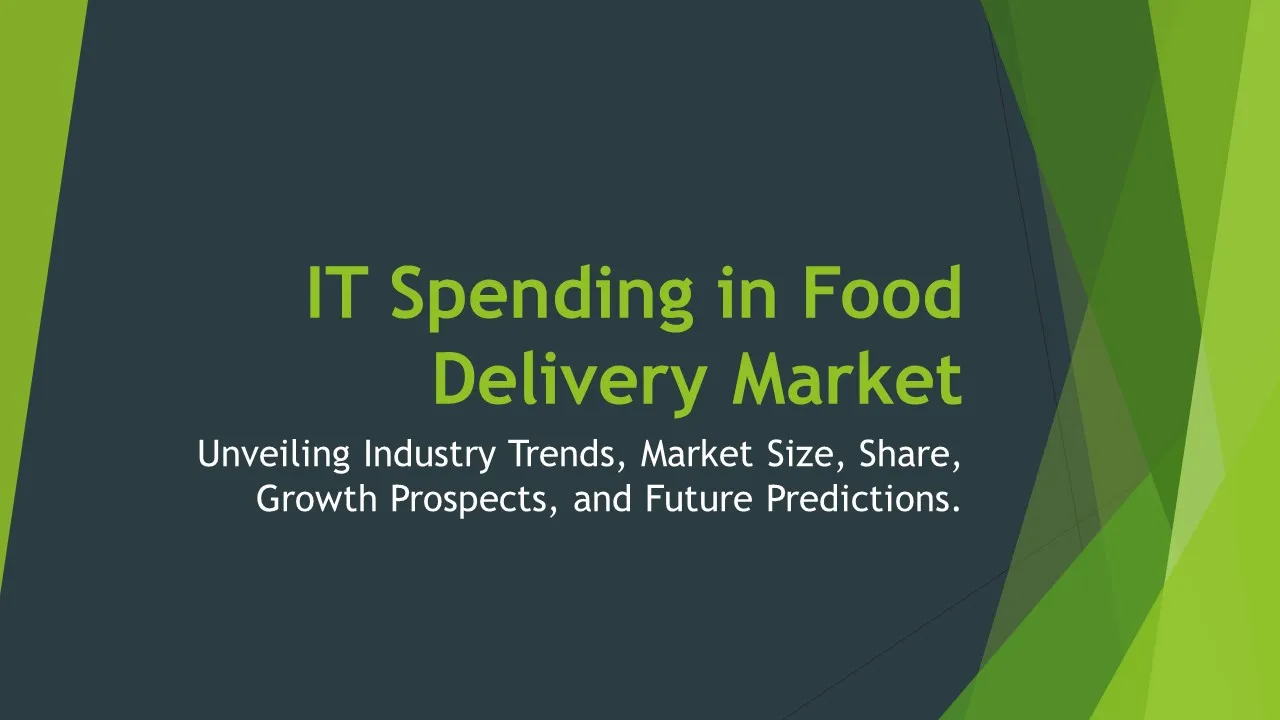 IT Spending in Food Delivery Market

Unveiling Industry Trends, Market Size, Share, Growth Prospects, and Future Predictions.